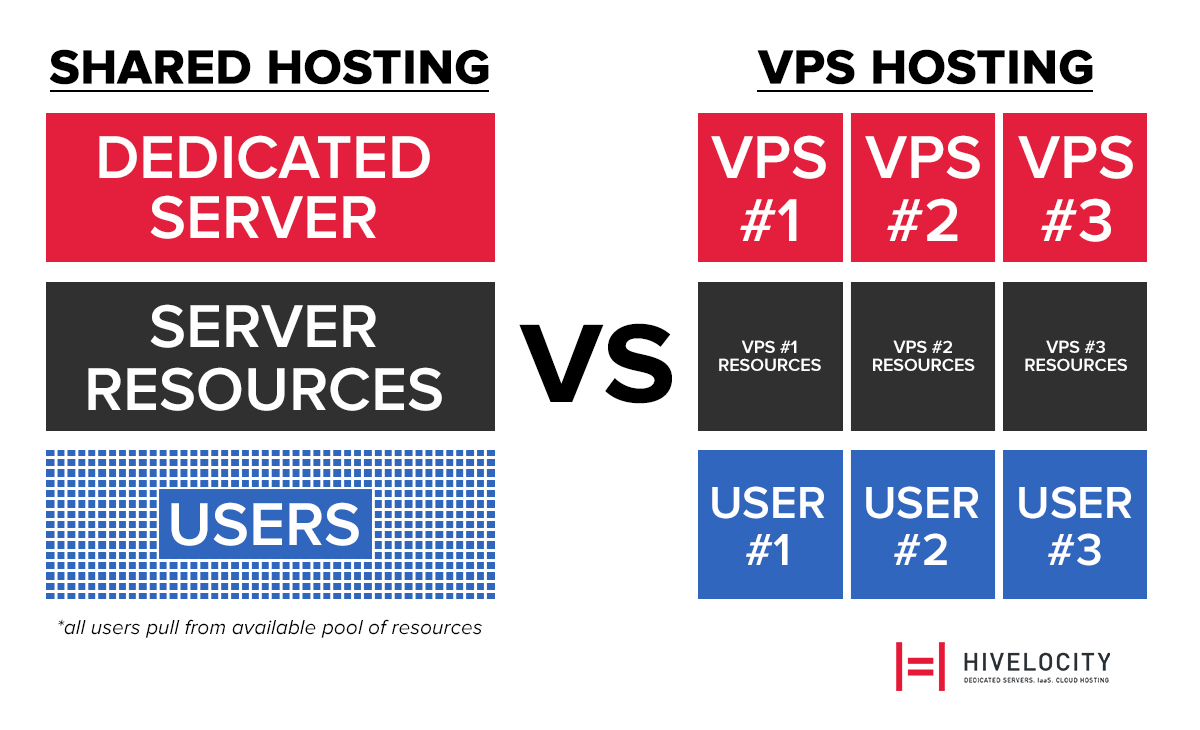 SHARED HOSTING

DEDICATED SERVER

SERVER RESOURCES

USERS

*all users pull from available pool of resources

VS

VPS HOSTING

VPS #1

VPS #2

VPS #3

VPS #1 RESOURCES

VPS #2 RESOURCES

VPS #3 RESOURCES

USER #1

USER #2

USER #3

HIVELOCITY
DEDICATED SERVERS. IaaS. CLOUD HOSTING